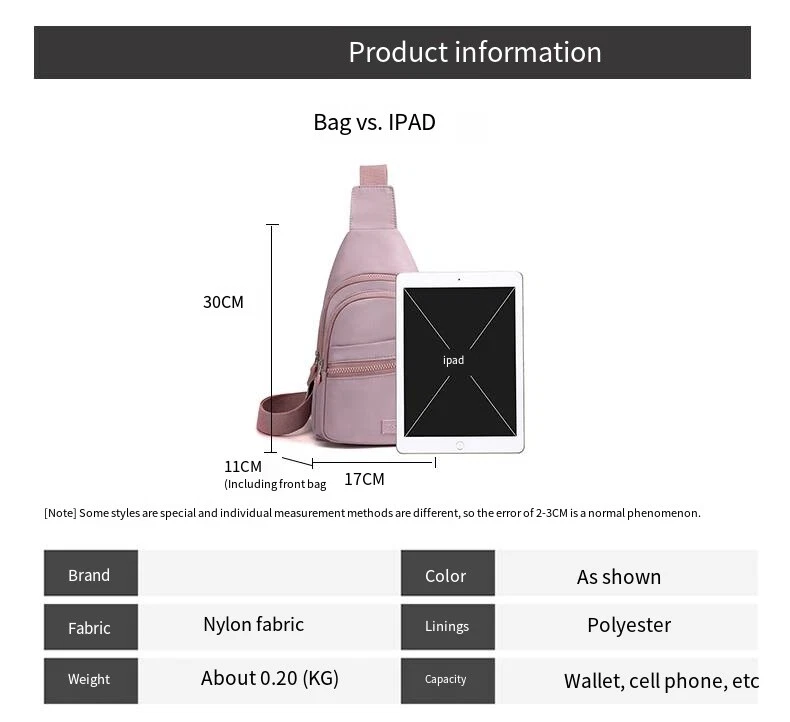 Product information

Bag vs. IPAD

30CM

ipad

11CM
(Including front bag

17CM

[Note] Some styles are special and individual measurement methods are different, so the error of 2-3CM is a normal phenomenon.

| Brand |  | Color | As shown |
|---|---|---|---|
| Fabric | Nylon fabric | Linings | Polyester |
| Weight | About 0.20 (KG) | Capacity | Wallet, cell phone, etc |